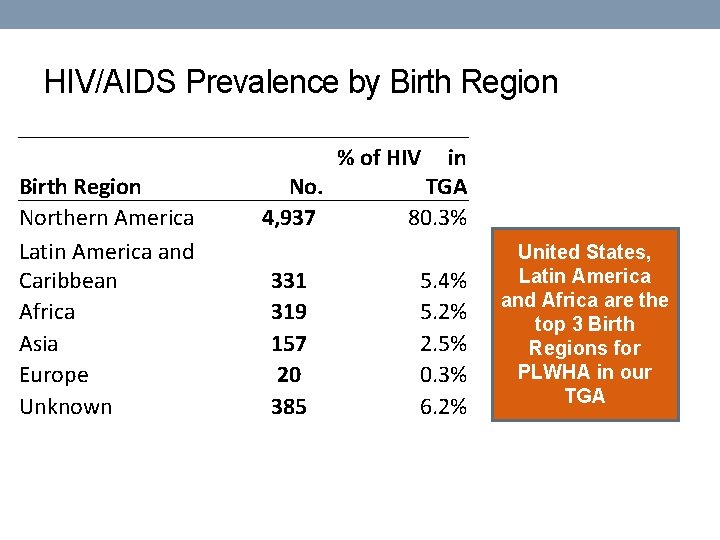 HIV/AIDS Prevalence by Birth Region

| Birth Region | No. | % of HIV in TGA |
|---|---|---|
| Northern America | 4,937 | 80.3% |
| Latin America and Caribbean | 331 | 5.4% |
| Africa | 319 | 5.2% |
| Asia | 157 | 2.5% |
| Europe | 20 | 0.3% |
| Unknown | 385 | 6.2% |

United States, Latin America and Africa are the top 3 Birth Regions for PLWHA in our TGA